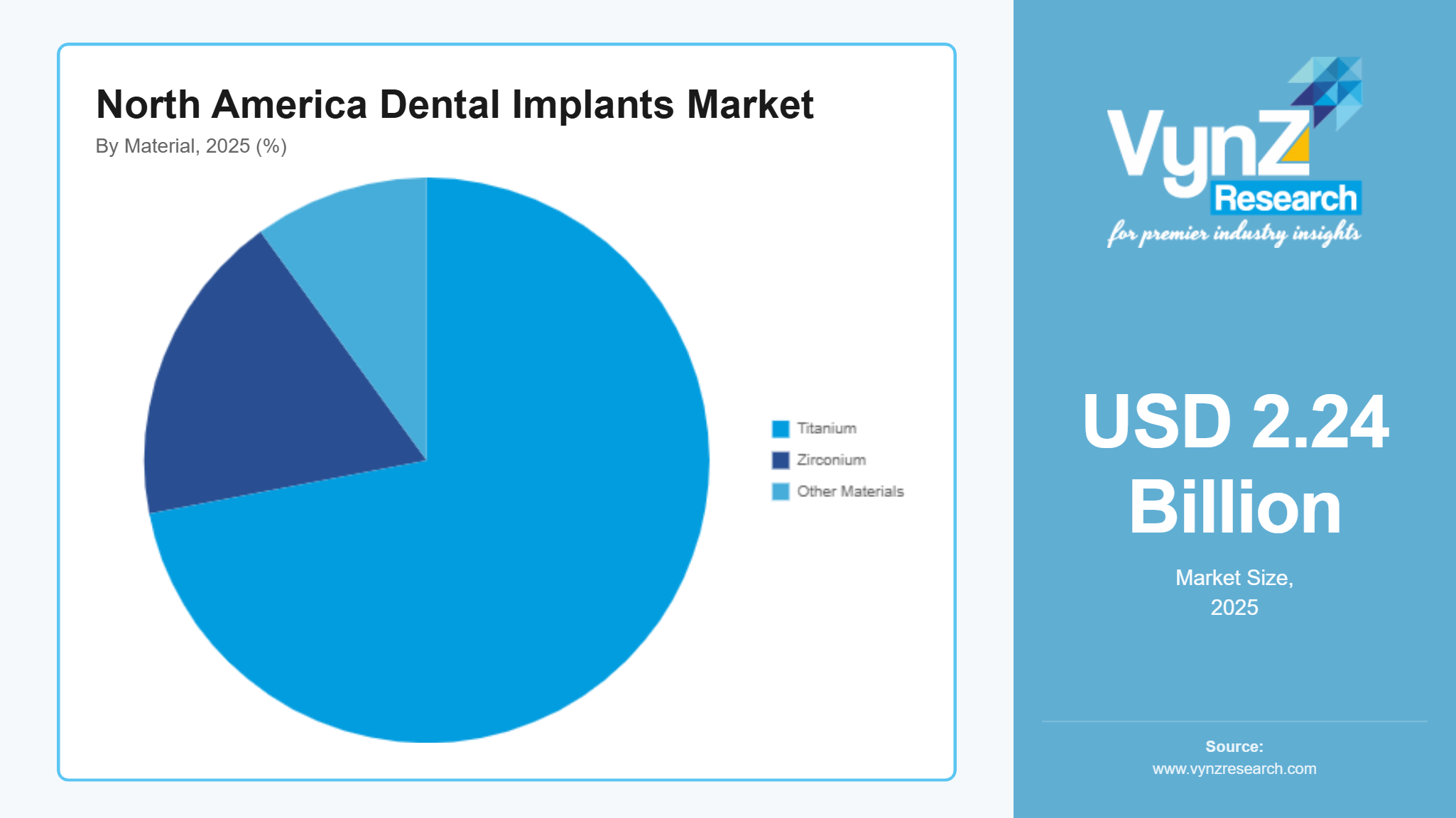 North America Dental Implants Market
By Material, 2025 (%)

Titanium
Zirconium
Other Materials

VynZ Research
for premier industry insights

USD 2.24 Billion
Market Size, 2025

Source:
www.vynzresearch.com